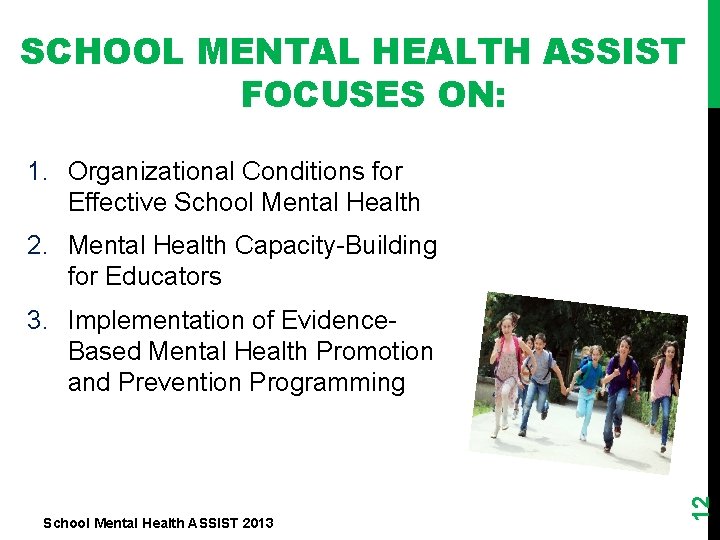 SCHOOL MENTAL HEALTH ASSIST FOCUSES ON:

1. Organizational Conditions for Effective School Mental Health

2. Mental Health Capacity-Building for Educators

3. Implementation of Evidence-Based Mental Health Promotion and Prevention Programming

School Mental Health ASSIST 2013

12